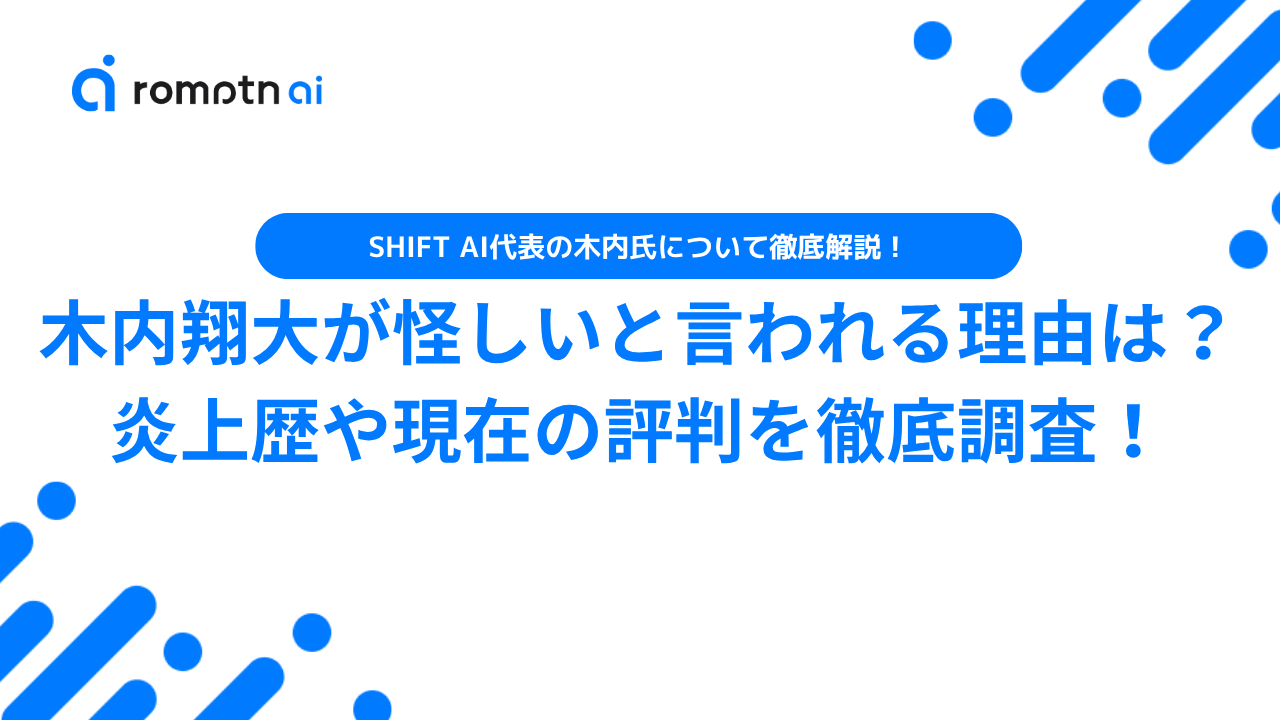 romptn ai

SHIFT AI代表の木内氏について徹底解説！

木内翔大が怪しいと言われる理由は？
炎上歴や現在の評判を徹底調査！